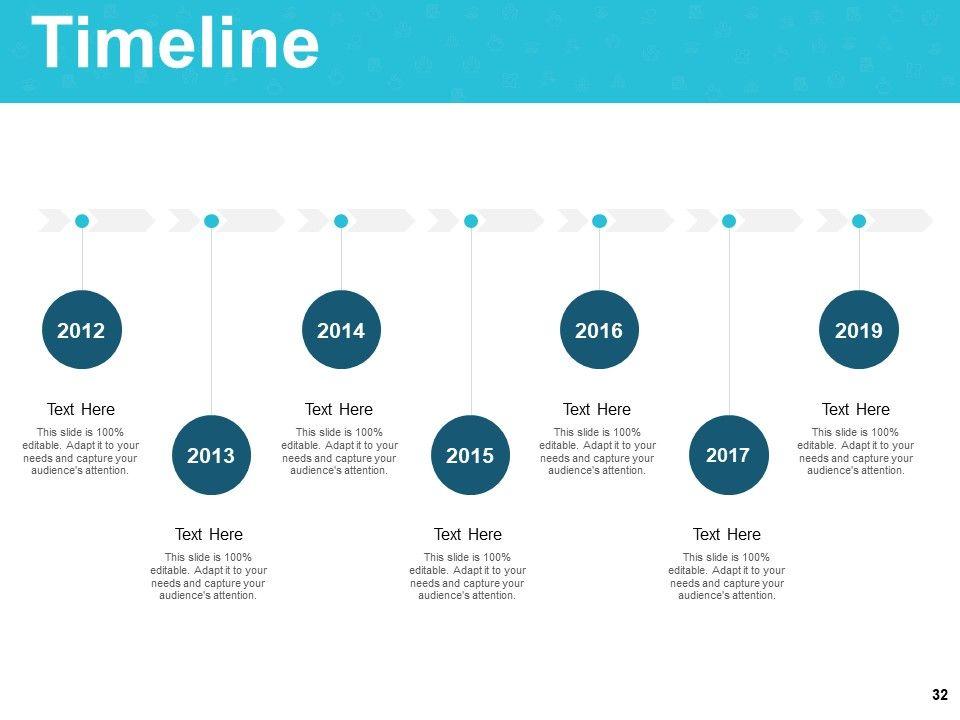 Timeline

2012

Text Here
This slide is 100% editable. Adapt it to your needs and capture your audience's attention.

2013

Text Here
This slide is 100% editable. Adapt it to your needs and capture your audience's attention.

2014

Text Here
This slide is 100% editable. Adapt it to your needs and capture your audience's attention.

2015

Text Here
This slide is 100% editable. Adapt it to your needs and capture your audience's attention.

2016

Text Here
This slide is 100% editable. Adapt it to your needs and capture your audience's attention.

2017

Text Here
This slide is 100% editable. Adapt it to your needs and capture your audience's attention.

2019

Text Here
This slide is 100% editable. Adapt it to your needs and capture your audience's attention.

32